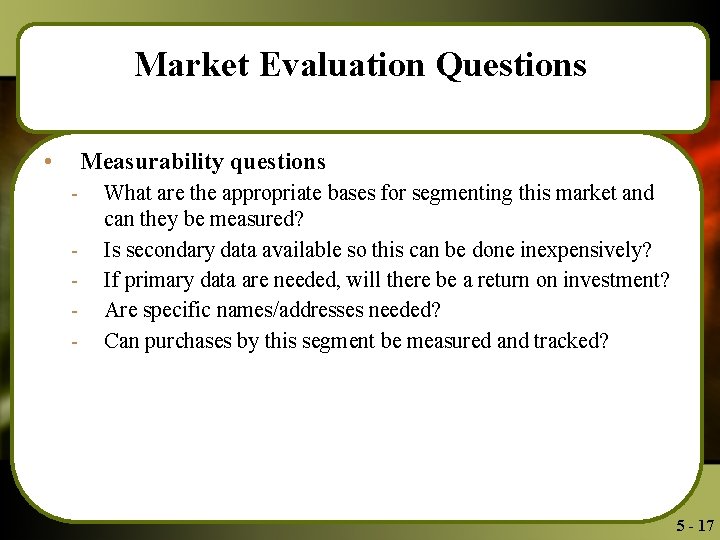 Market Evaluation Questions

• Measurability questions
- What are the appropriate bases for segmenting this market and can they be measured?
- Is secondary data available so this can be done inexpensively?
- If primary data are needed, will there be a return on investment?
- Are specific names/addresses needed?
- Can purchases by this segment be measured and tracked?

5 - 17